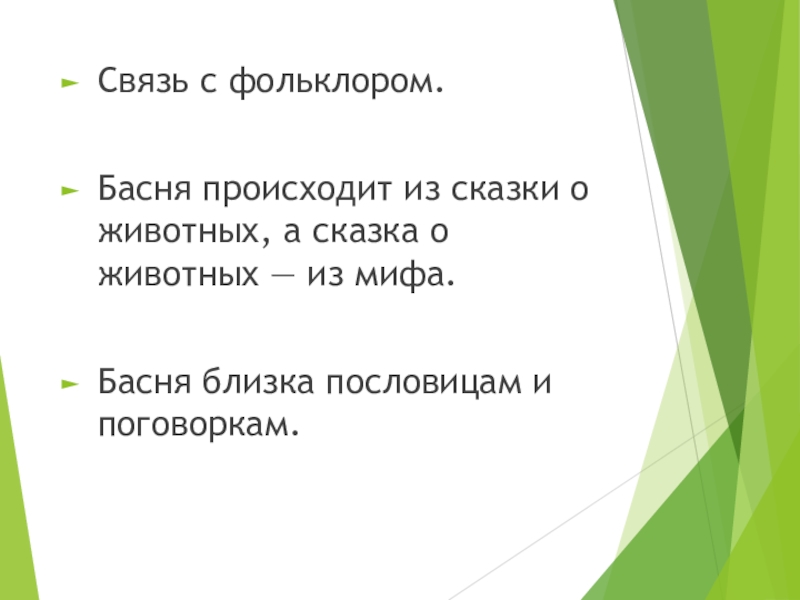 ► Связь с фольклором.

► Басня происходит из сказки о животных, а сказка о животных — из мифа.

► Басня близка пословицам и поговоркам.